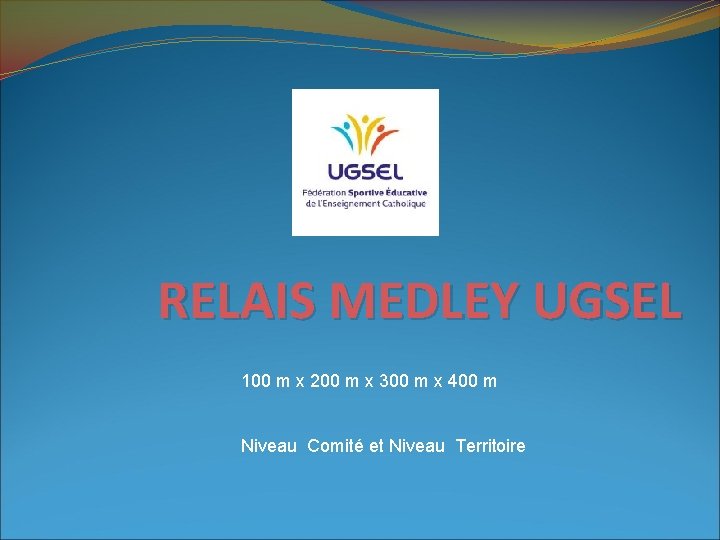 UGSEL
Fédération Sportive Éducative
de l'Enseignement Catholique

RELAIS MEDLEY UGSEL

100 m x 200 m x 300 m x 400 m

Niveau Comité et Niveau Territoire